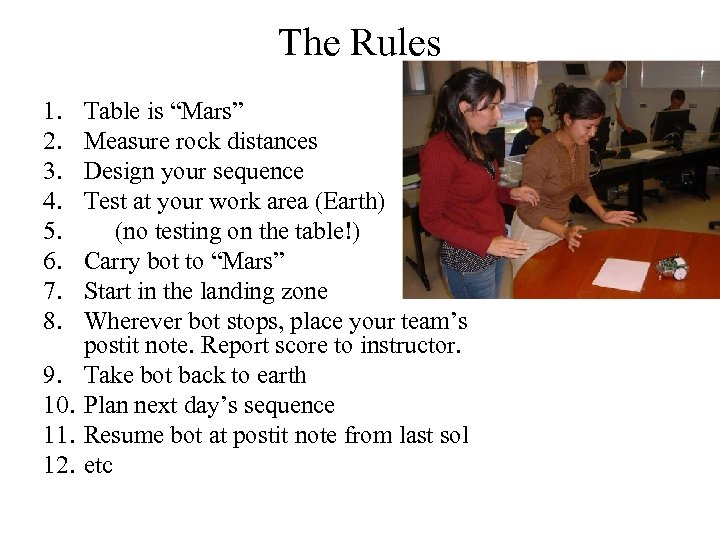 The Rules

1. Table is “Mars”
2. Measure rock distances
3. Design your sequence
4. Test at your work area (Earth)
5. (no testing on the table!)
6. Carry bot to “Mars”
7. Start in the landing zone
8. Wherever bot stops, place your team’s postit note. Report score to instructor.
9. Take bot back to earth
10. Plan next day’s sequence
11. Resume bot at postit note from last sol
12. etc